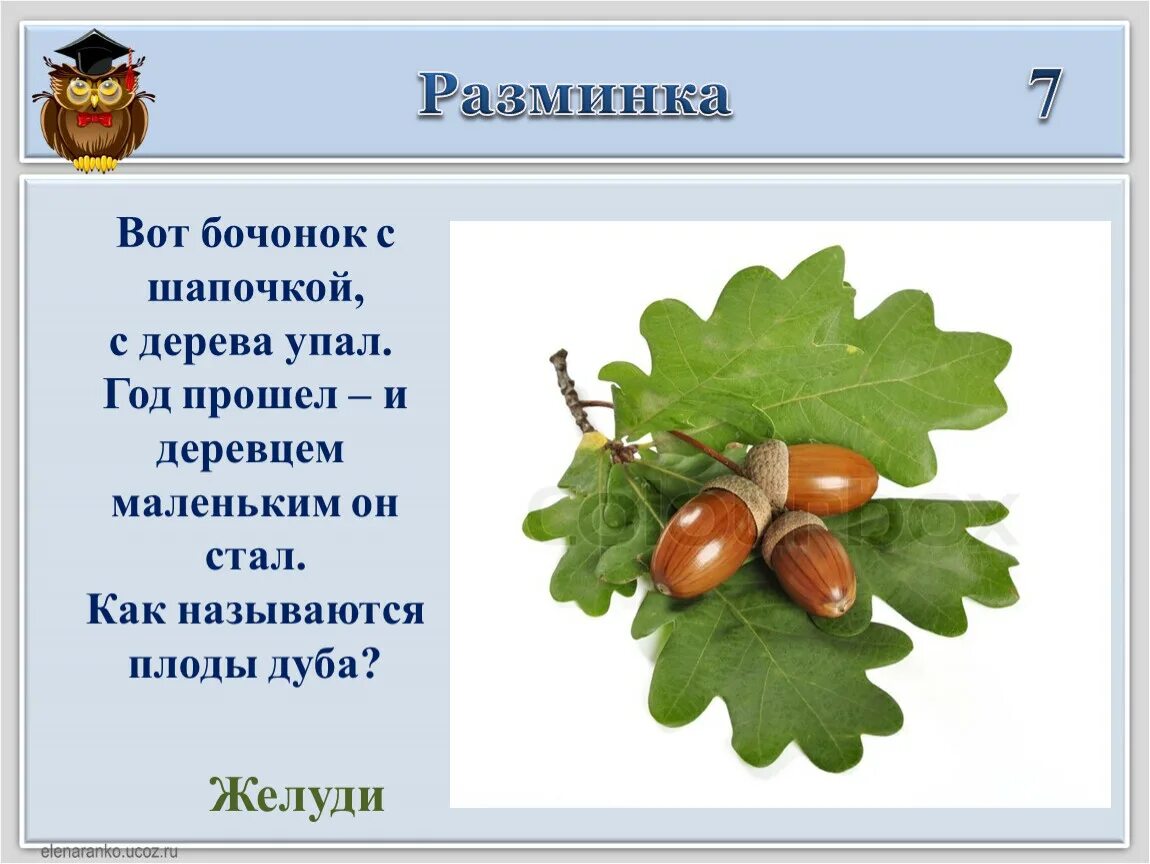 Разминка

7

Вот бочонок с шапочкой, с дерева упал. Год прошел – и деревцем маленьким он стал.
Как называются плоды дуба?

Желуди

elenaranko.ucoz.ru